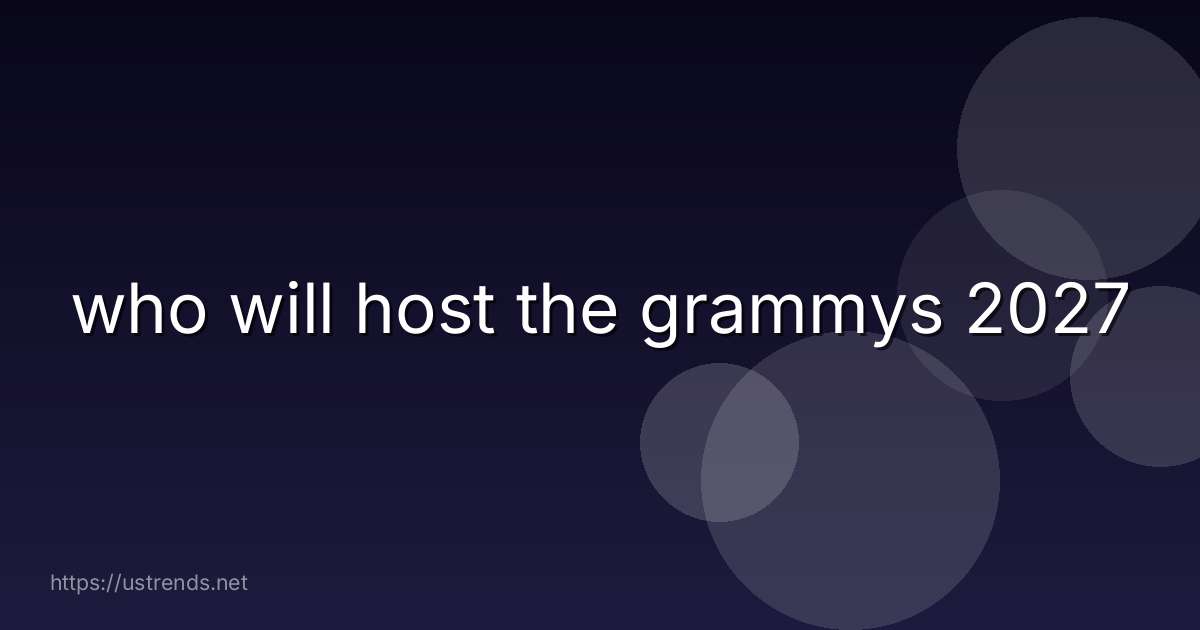 who will host the grammys 2027

https://ustrends.net